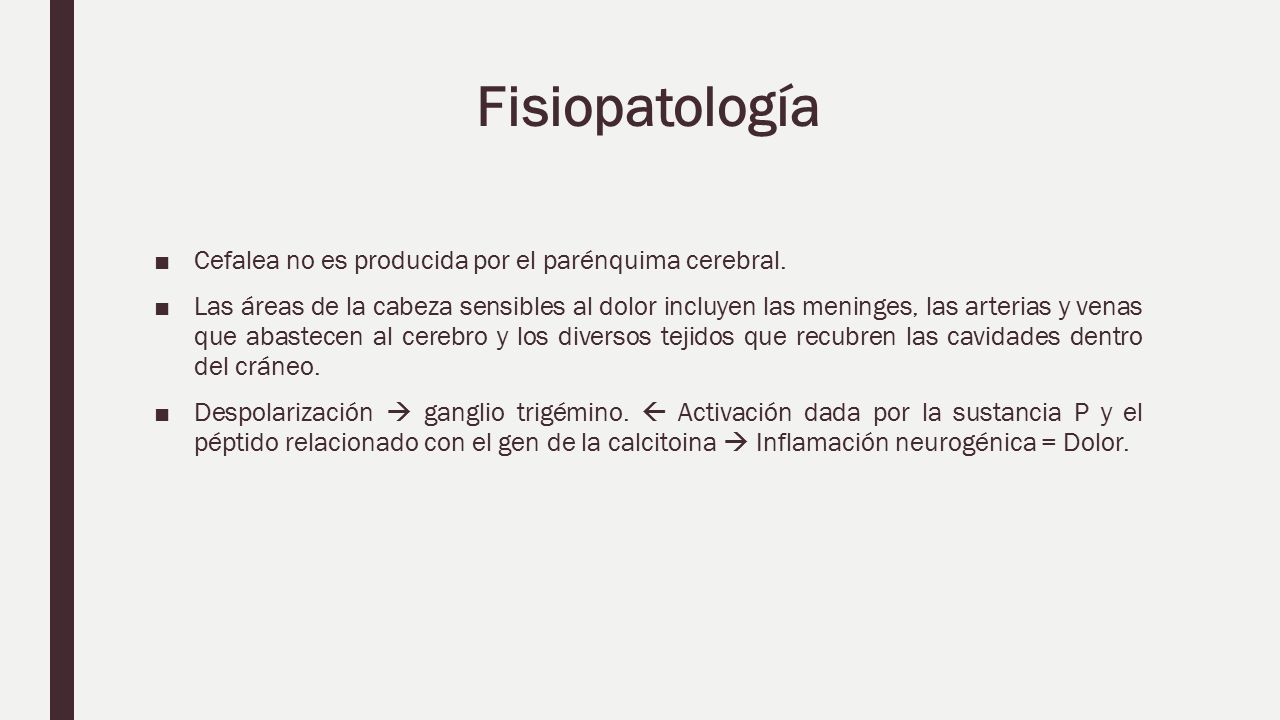 Fisiopatología

■ Cefalea no es producida por el parénquima cerebral.

■ Las áreas de la cabeza sensibles al dolor incluyen las meninges, las arterias y venas que abastecen al cerebro y los diversos tejidos que recubren las cavidades dentro del cráneo.

■ Despolarización → ganglio trigémino. ← Activación dada por la sustancia P y el péptido relacionado con el gen de la calcitoina → Inflamación neurogénica = Dolor.